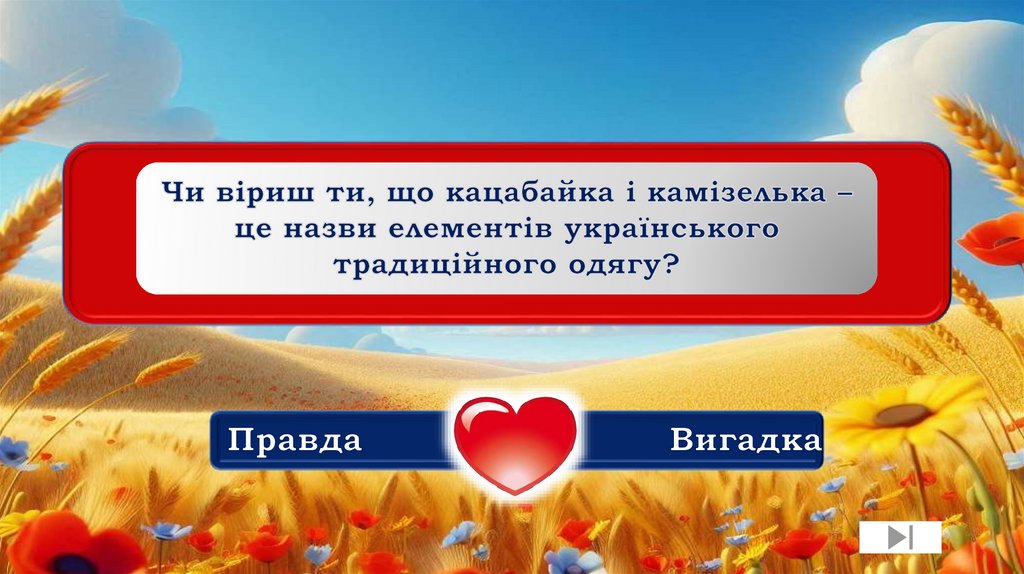 Чи віриш ти, що кацабайка і камізелька – це назви елементів українського традиційного одягу?

Правда

Вигадка